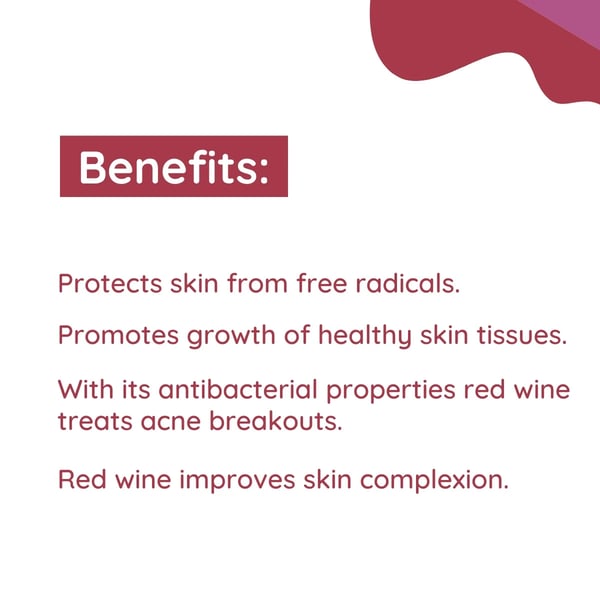 Benefits:

Protects skin from free radicals.

Promotes growth of healthy skin tissues.

With its antibacterial properties red wine treats acne breakouts.

Red wine improves skin complexion.